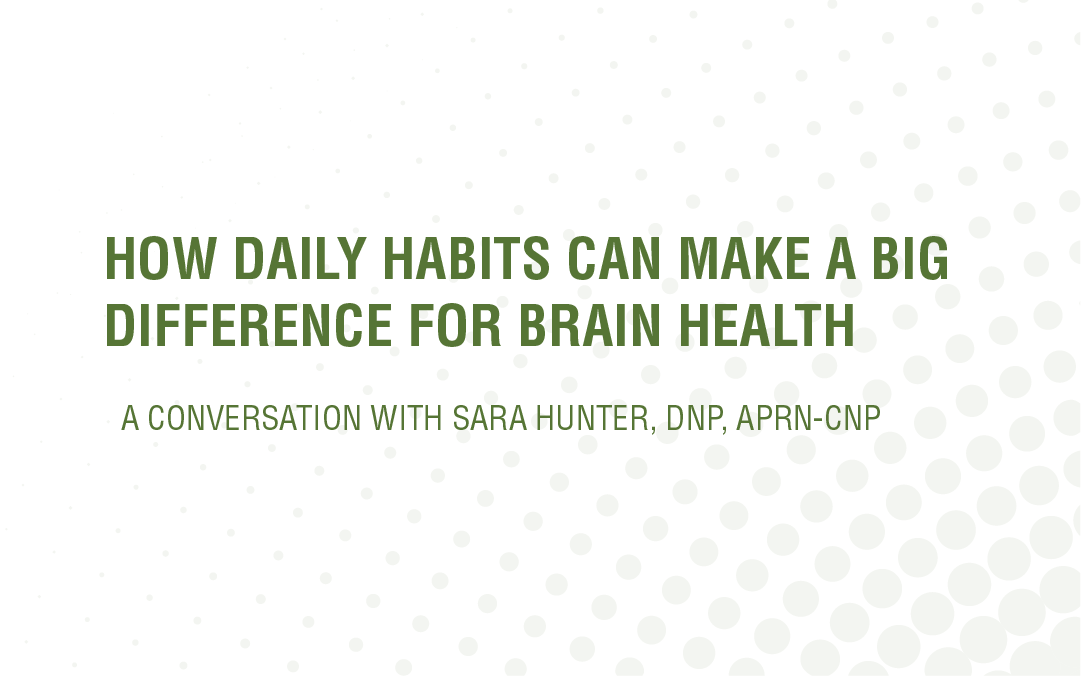 HOW DAILY HABITS CAN MAKE A BIG DIFFERENCE FOR BRAIN HEALTH

A CONVERSATION WITH SARA HUNTER, DNP, APRN-CNP